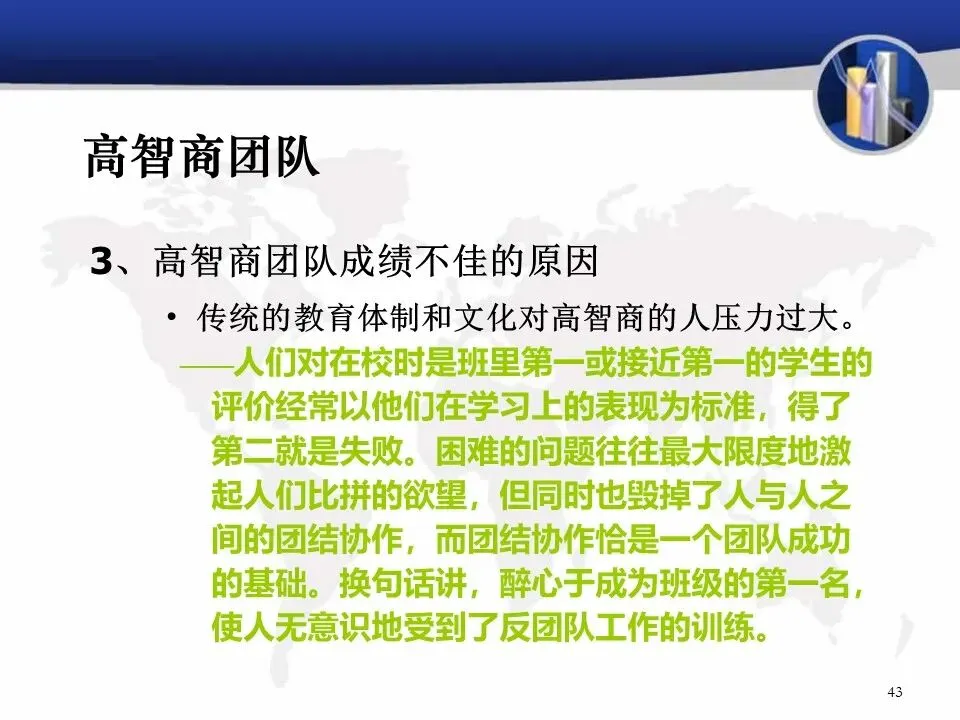 高智商团队

3、高智商团队成绩不佳的原因

• 传统的教育体制和文化对高智商的人压力过大。

——人们对在校时是班里第一或接近第一的学生的评价经常以他们在学习上的表现为标准，得了第二就是失败。困难的问题往往最大限度地激起人们比拼的欲望，但同时也毁掉了人与人之间的团结协作，而团结协作恰是一个团队成功的基础。换句话讲，醉心于成为班级的第一名，使人无意识地受到了反团队工作的训练。

43